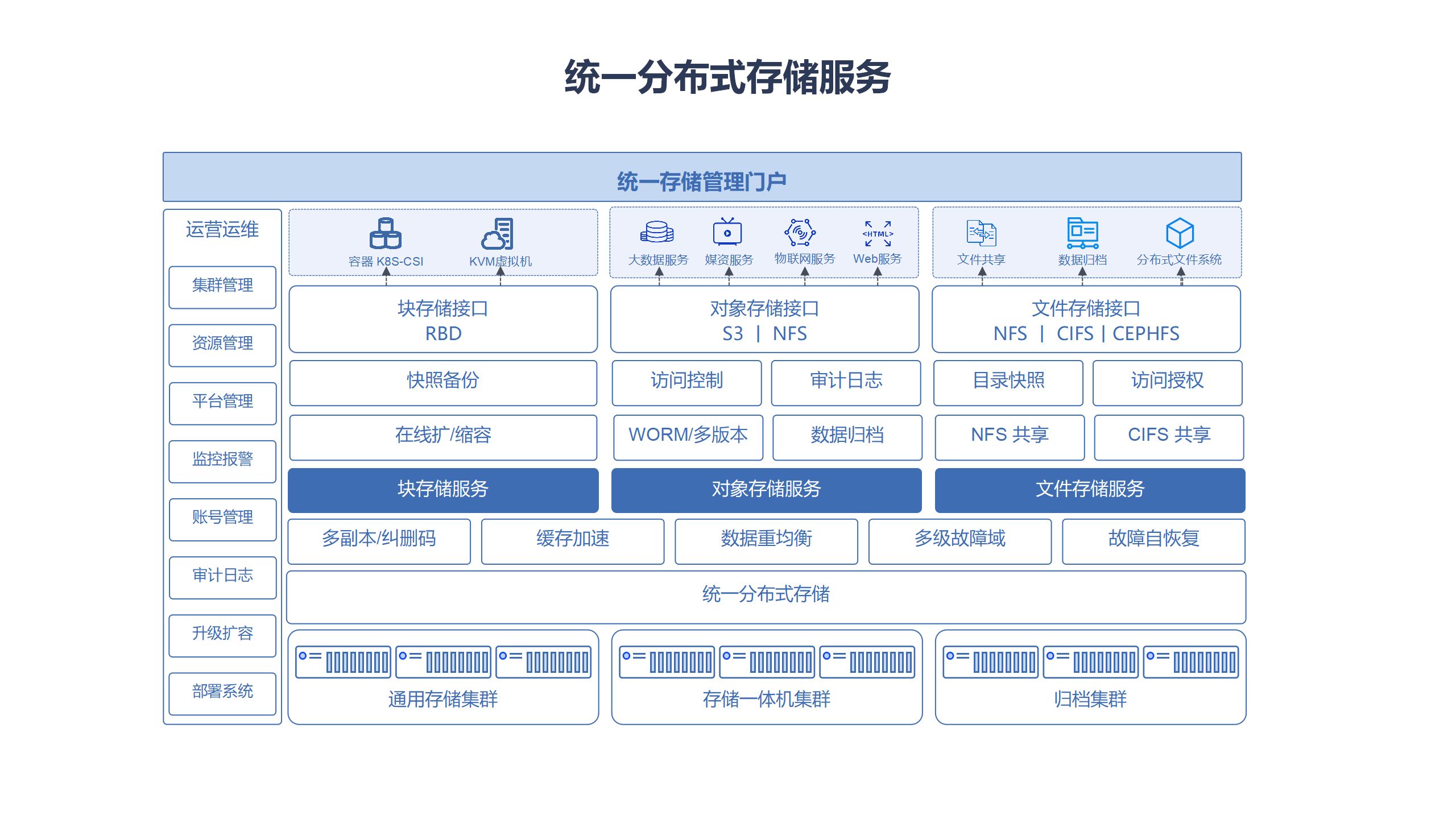 统一分布式存储服务

统一存储管理门户

运营运维

集群管理

资源管理

平台管理

监控报警

账号管理

审计日志

升级扩容

部署系统

容器 K8S-CSI

KVM虚拟机

大数据服务

媒资服务

物联网服务

<HTML>

Web服务

文件共享

数据归档

分布式文件系统

块存储接口
RBD

对象存储接口
S3 | NFS

文件存储接口
NFS | CIFS | CEPHFS

快照备份

访问控制

审计日志

目录快照

访问授权

在线扩/缩容

WORM/多版本

数据归档

NFS 共享

CIFS 共享

块存储服务

对象存储服务

文件存储服务

多副本/纠删码

缓存加速

数据重均衡

多级故障域

故障自恢复

统一分布式存储

通用存储集群

存储一体机集群

归档集群